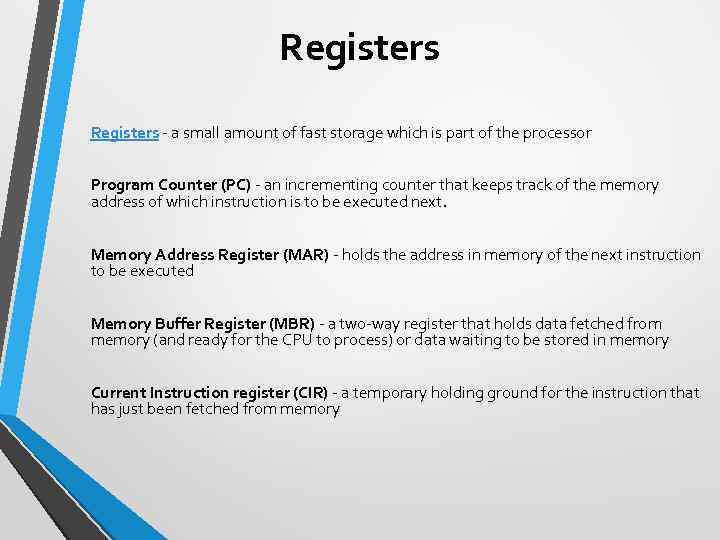 Registers

Registers - a small amount of fast storage which is part of the processor

Program Counter (PC) - an incrementing counter that keeps track of the memory address of which instruction is to be executed next.

Memory Address Register (MAR) - holds the address in memory of the next instruction to be executed

Memory Buffer Register (MBR) - a two-way register that holds data fetched from memory (and ready for the CPU to process) or data waiting to be stored in memory

Current Instruction register (CIR) - a temporary holding ground for the instruction that has just been fetched from memory